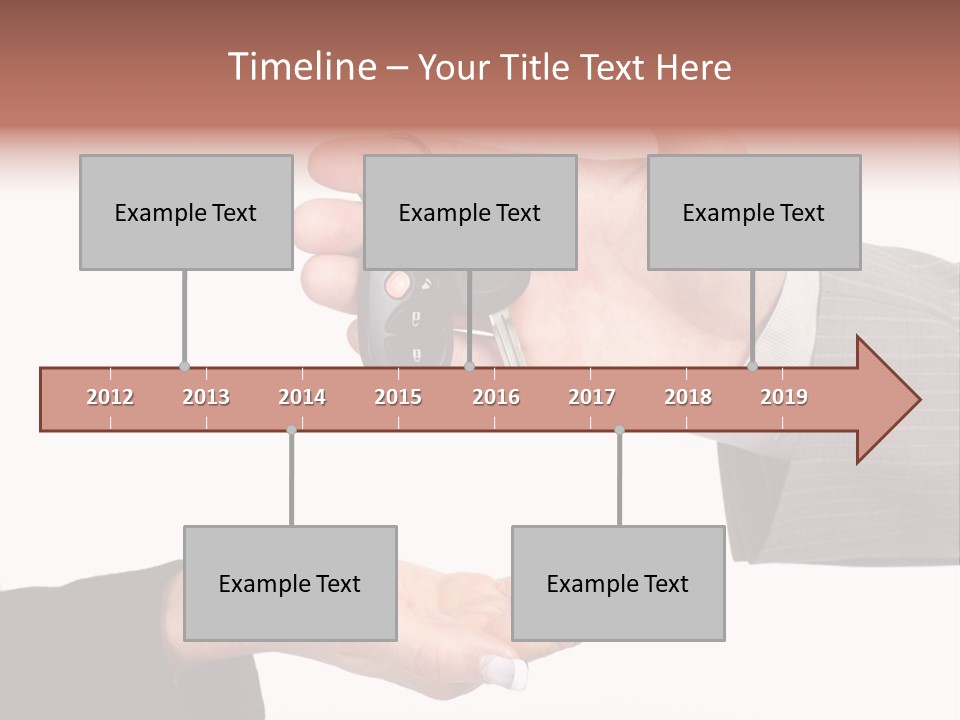 Timeline – Your Title Text Here

Example Text

Example Text

Example Text

2012 2013 2014 2015 2016 2017 2018 2019

Example Text

Example Text